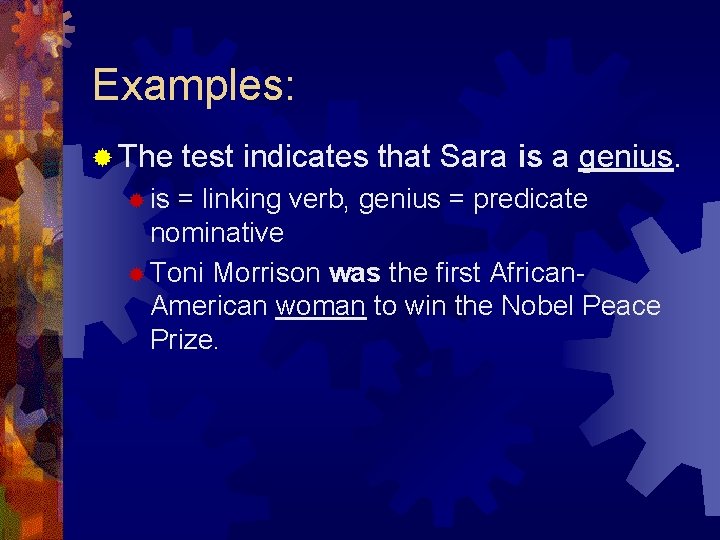 Examples:

The test indicates that Sara is a genius.

is = linking verb, genius = predicate nominative

Toni Morrison was the first African-American woman to win the Nobel Peace Prize.